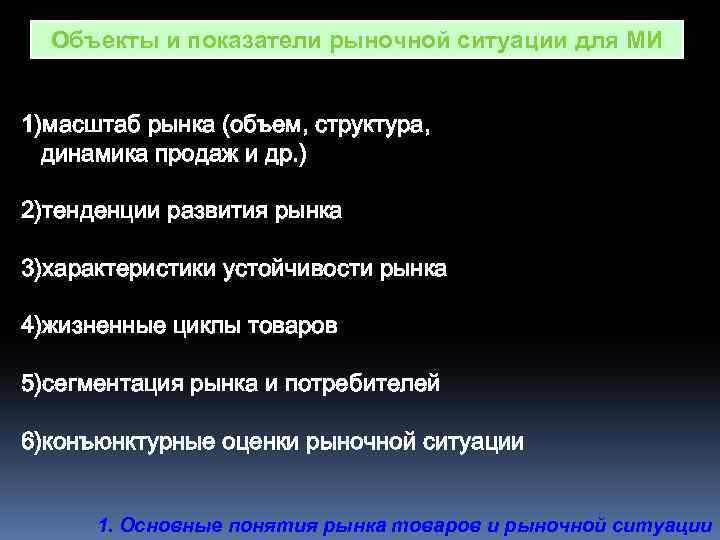 Объекты и показатели рыночной ситуации для МИ

1)масштаб рынка (объем, структура, динамика продаж и др.)

2)тенденции развития рынка

3)характеристики устойчивости рынка

4)жизненные циклы товаров

5)сегментация рынка и потребителей

6)конъюнктурные оценки рыночной ситуации

1. Основные понятия рынка товаров и рыночной ситуации